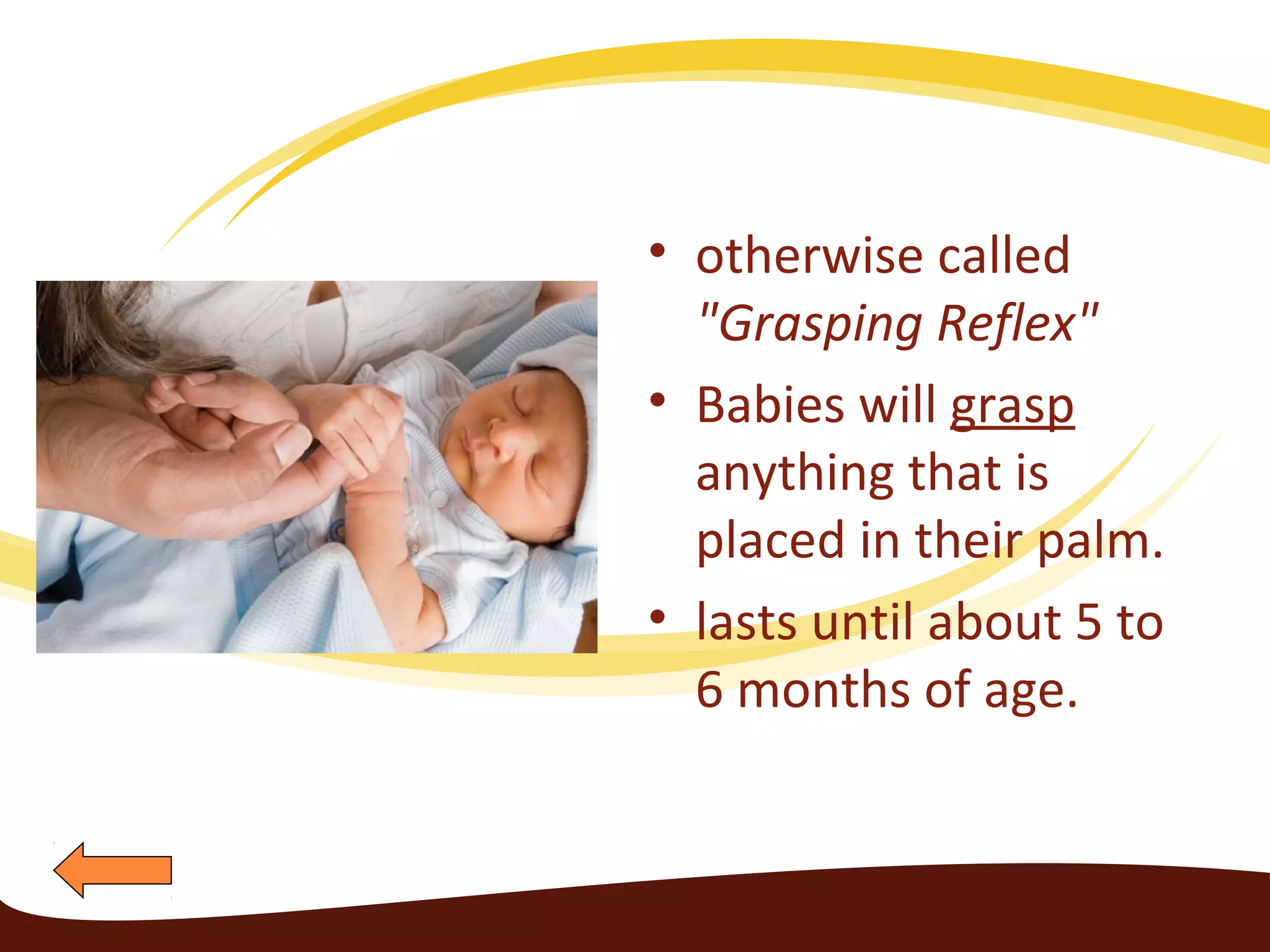 • otherwise called "Grasping Reflex"
• Babies will grasp anything that is placed in their palm.
• lasts until about 5 to 6 months of age.